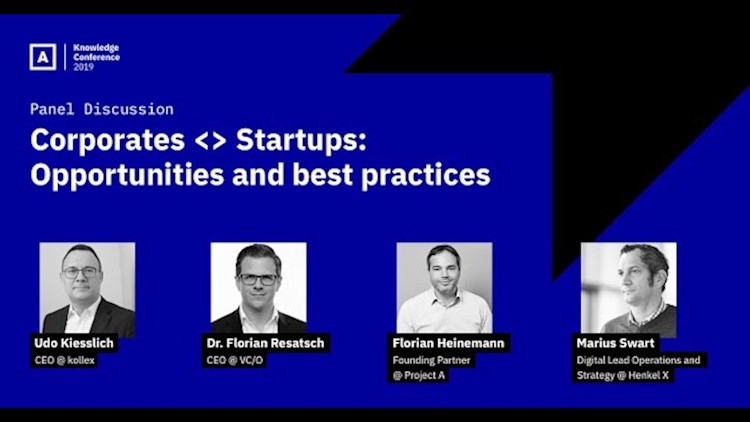 A

Knowledge Conference 2019

Panel Discussion

Corporates <> Startups: Opportunities and best practices

Udo Kiesslich
CEO @ kollex

Dr. Florian Resatsch
CEO @ VC/O

Florian Heinemann
Founding Partner @ Project A

Marius Swart
Digital Lead Operations and Strategy @ Henkel X